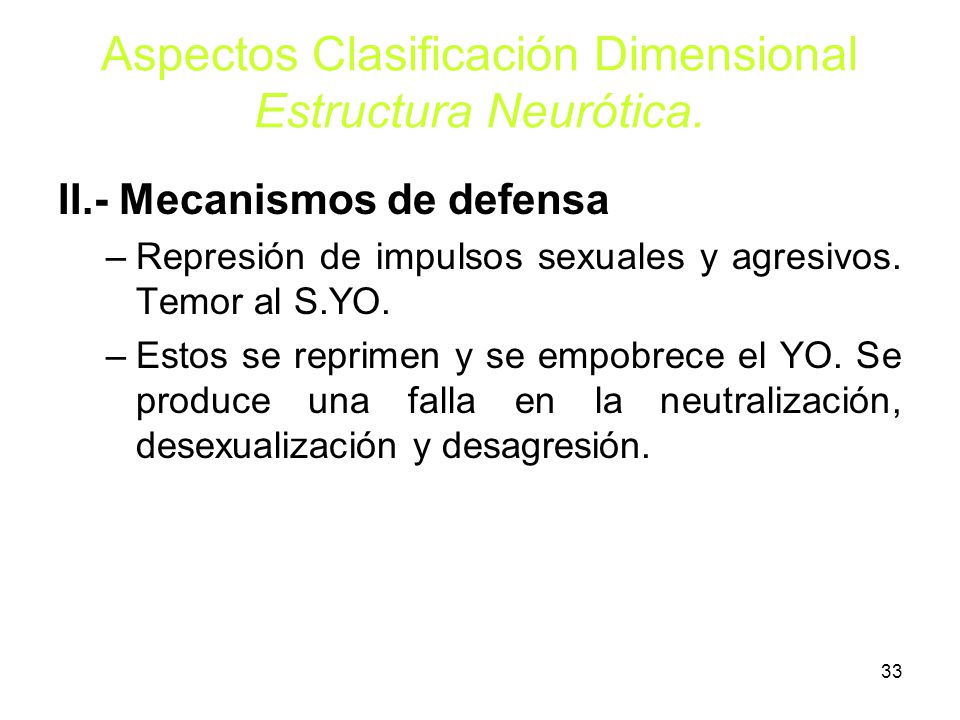 Aspectos Clasificación Dimensional
Estructura Neurótica.

II.- Mecanismos de defensa

– Represión de impulsos sexuales y agresivos. Temor al S.YO.

– Estos se reprimen y se empobrece el YO. Se produce una falla en la neutralización, desexualización y desagresión.

33